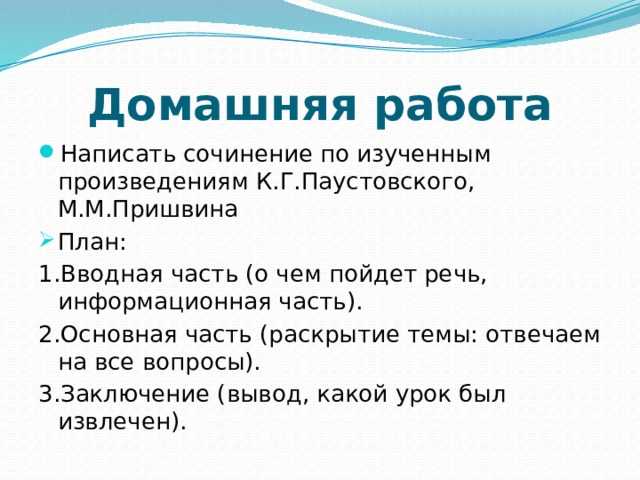 Домашняя работа

Написать сочинение по изученным произведениям К.Г.Паустовского, М.М.Пришвина

План:

1.Вводная часть (о чем пойдет речь, информационная часть).

2.Основная часть (раскрытие темы: отвечаем на все вопросы).

3.Заключение (вывод, какой урок был извлечен).